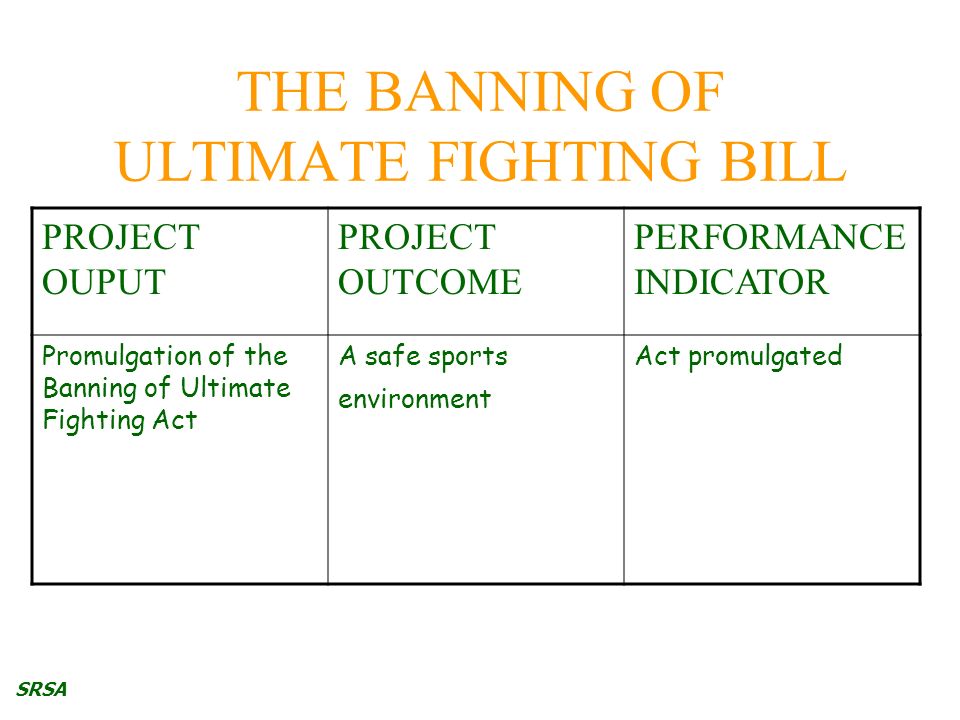 THE BANNING OF ULTIMATE FIGHTING BILL

| PROJECT OUPUT | PROJECT OUTCOME | PERFORMANCE INDICATOR |
|---|---|---|
| Promulgation of the Banning of Ultimate Fighting Act | A safe sports environment | Act promulgated |

SRSA